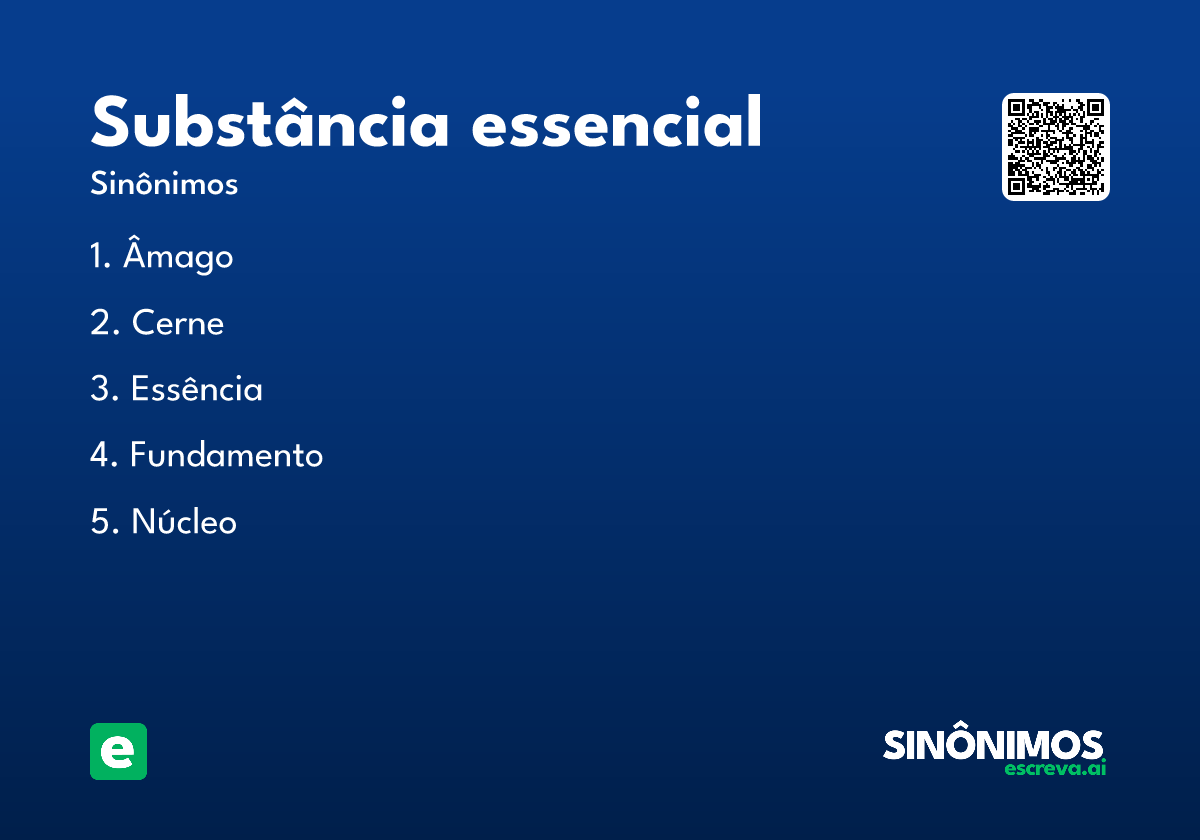 Substância essencial

Sinônimos

1. Âmago
2. Cerne
3. Essência
4. Fundamento
5. Núcleo

e

SINÔNIMOS
escreva.ai